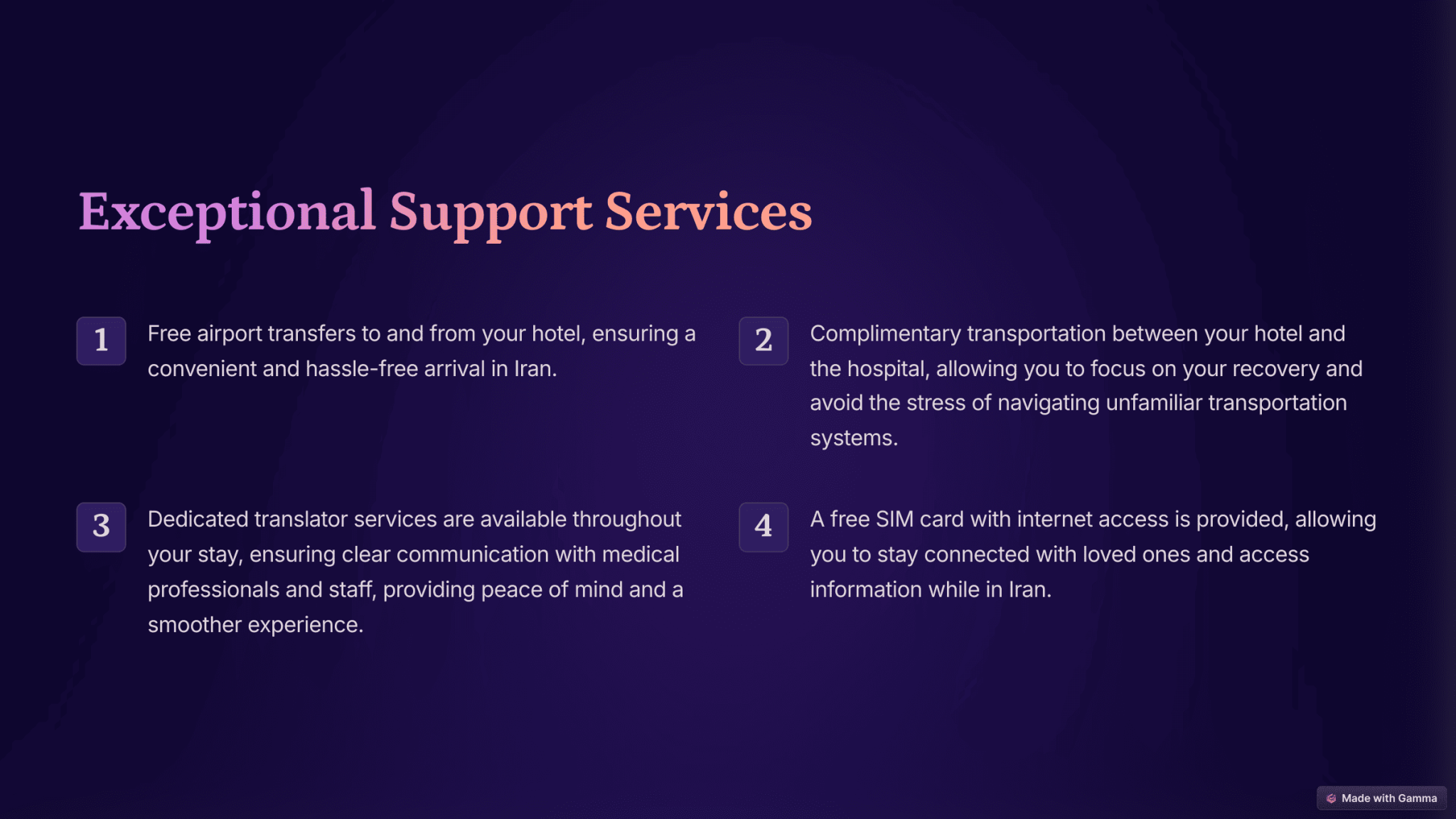 Exceptional Support Services

1
Free airport transfers to and from your hotel, ensuring a convenient and hassle-free arrival in Iran.

2
Complimentary transportation between your hotel and the hospital, allowing you to focus on your recovery and avoid the stress of navigating unfamiliar transportation systems.

3
Dedicated translator services are available throughout your stay, ensuring clear communication with medical professionals and staff, providing peace of mind and a smoother experience.

4
A free SIM card with internet access is provided, allowing you to stay connected with loved ones and access information while in Iran.

Made with Gamma